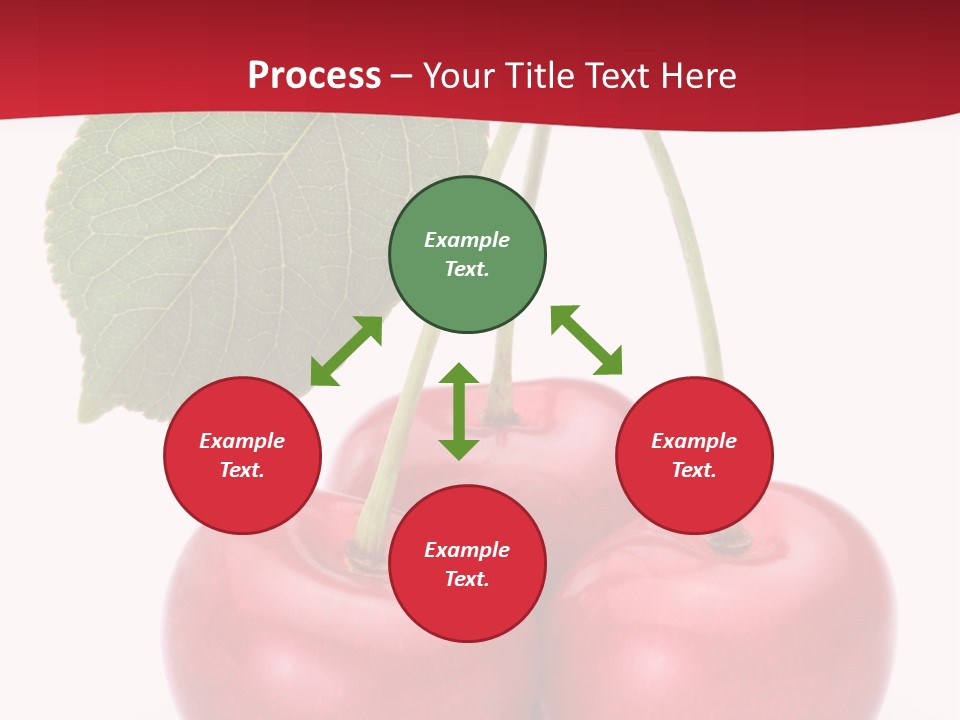 Process – Your Title Text Here

Example Text.

Example Text.

Example Text.

Example Text.